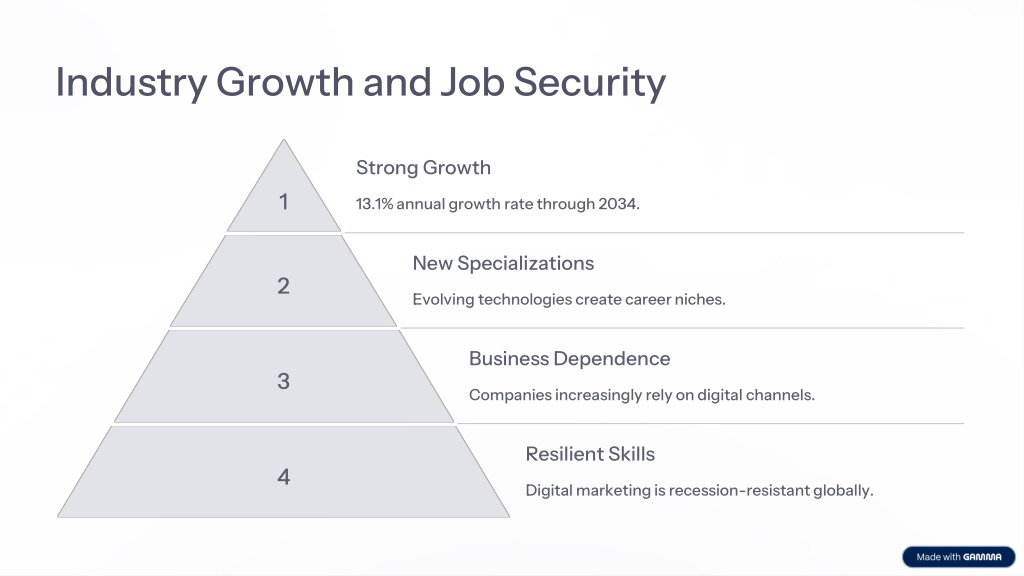 Industry Growth and Job Security

1

Strong Growth

13.1% annual growth rate through 2034.

2

New Specializations

Evolving technologies create career niches.

3

Business Dependence

Companies increasingly rely on digital channels.

4

Resilient Skills

Digital marketing is recession-resistant globally.

Made with GAMMA